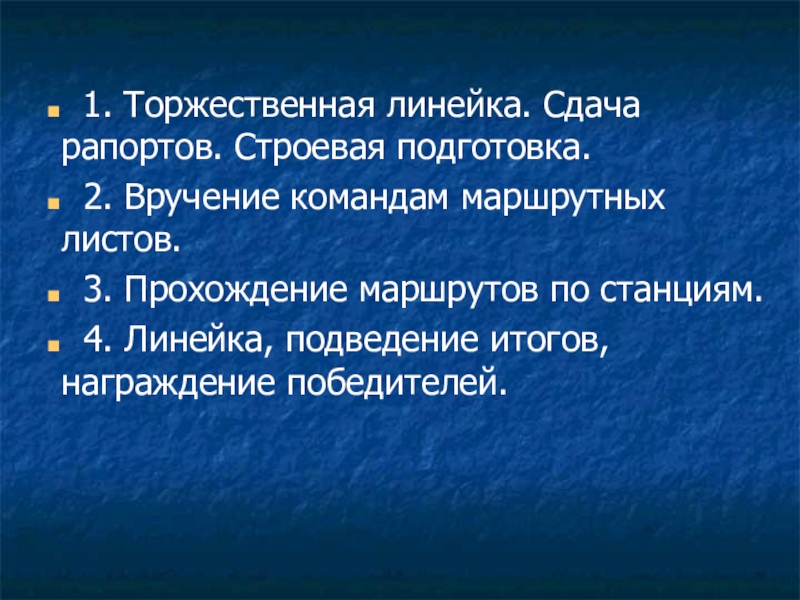 1. Торжественная линейка. Сдача рапортов. Строевая подготовка.

2. Вручение командам маршрутных листов.

3. Прохождение маршрутов по станциям.

4. Линейка, подведение итогов, награждение победителей.